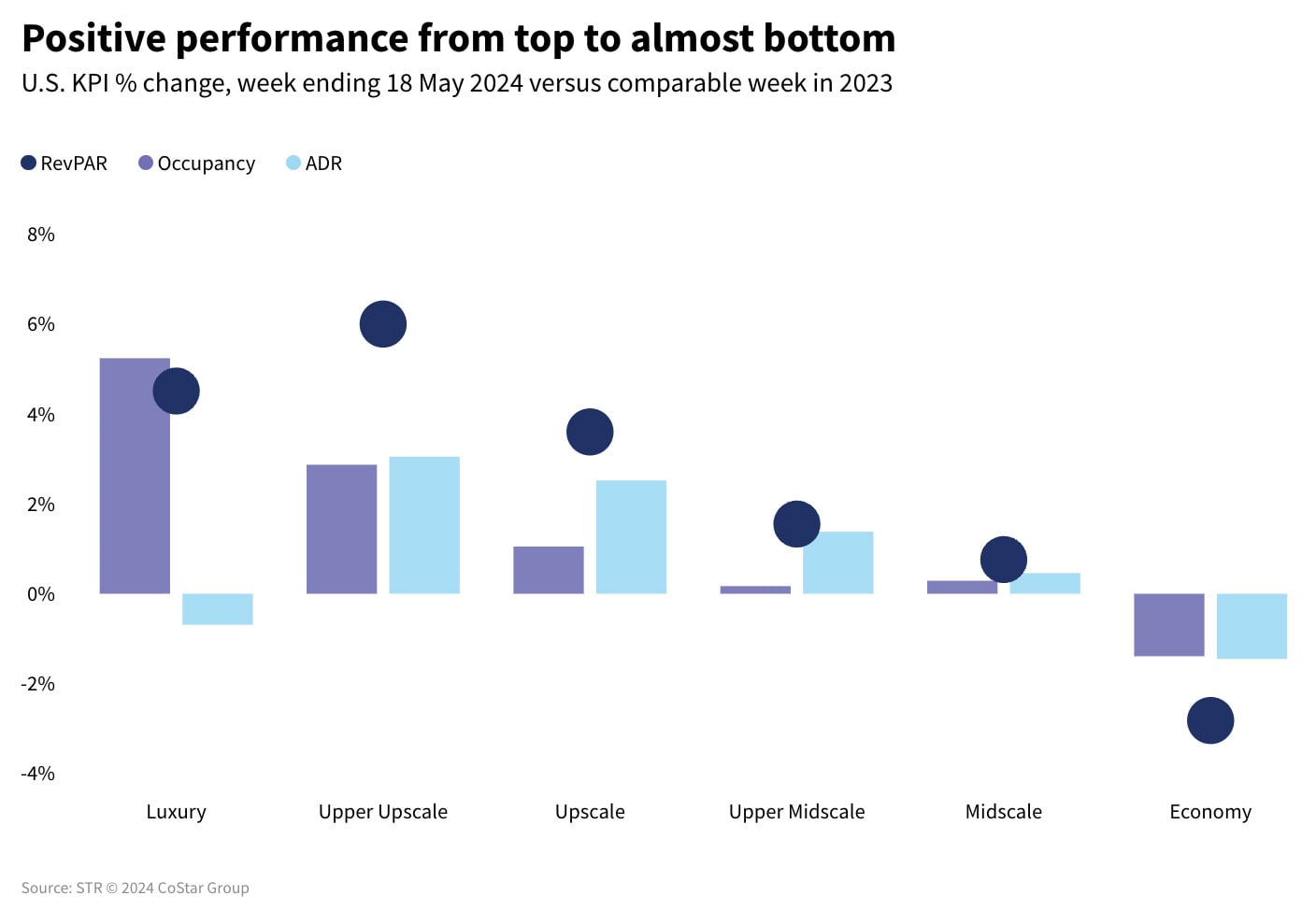 Positive performance from top to almost bottom
U.S. KPI % change, week ending 18 May 2024 versus comparable week in 2023

RevPAR Occupancy ADR

8%
6%
4%
2%
0%
-2%
-4%

Luxury Upper Upscale Upscale Upper Midscale Midscale Economy

Source: STR © 2024 CoStar Group